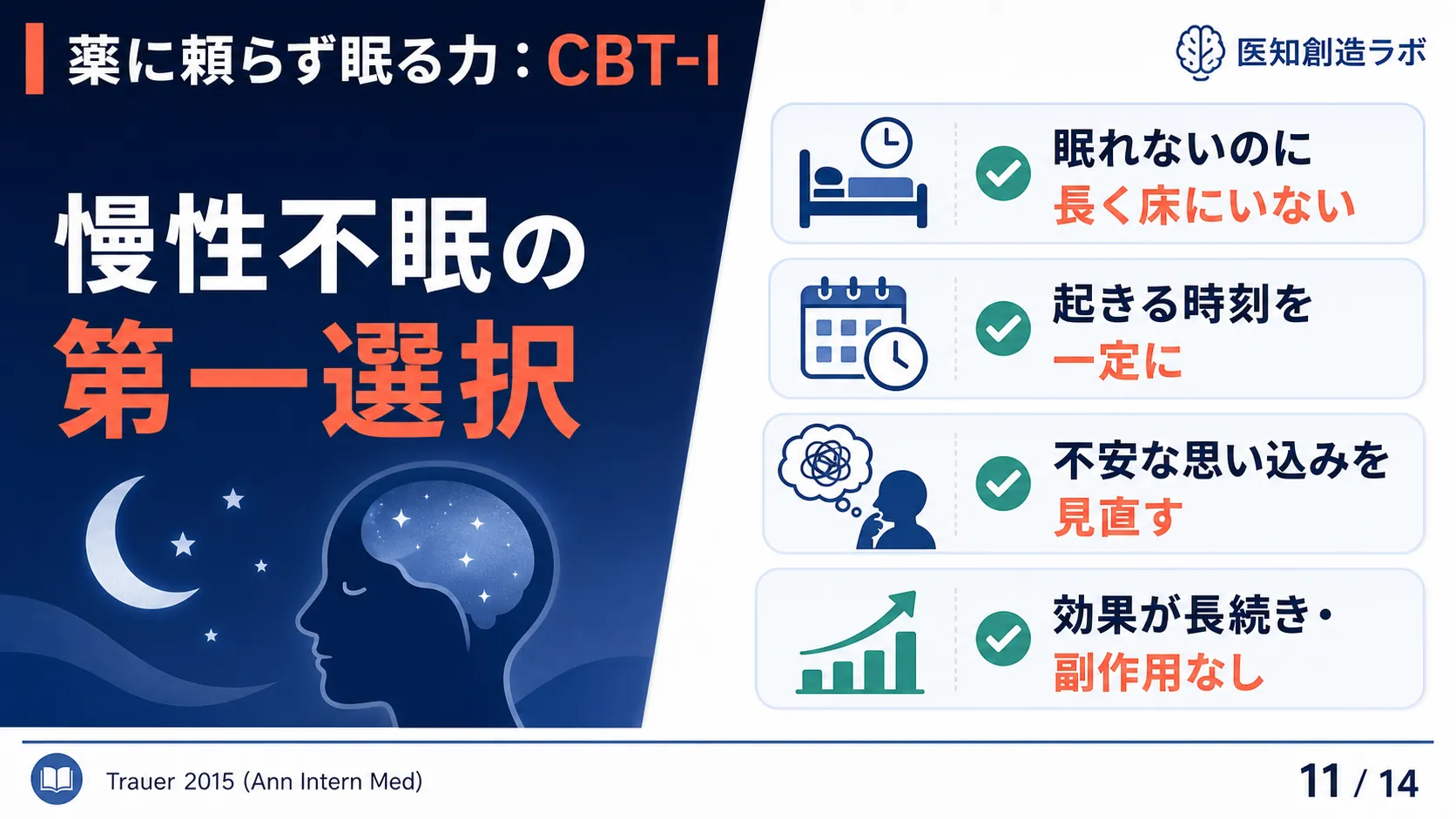 薬に頼らず眠る力：CBT-I

医知創造ラボ

慢性不眠の
第一選択

眠れないのに
長く床にいない

起きる時刻を
一定に

不安な思い込みを
見直す

効果が長続き・
副作用なし

Trauer 2015 (Ann Intern Med)

11 / 14